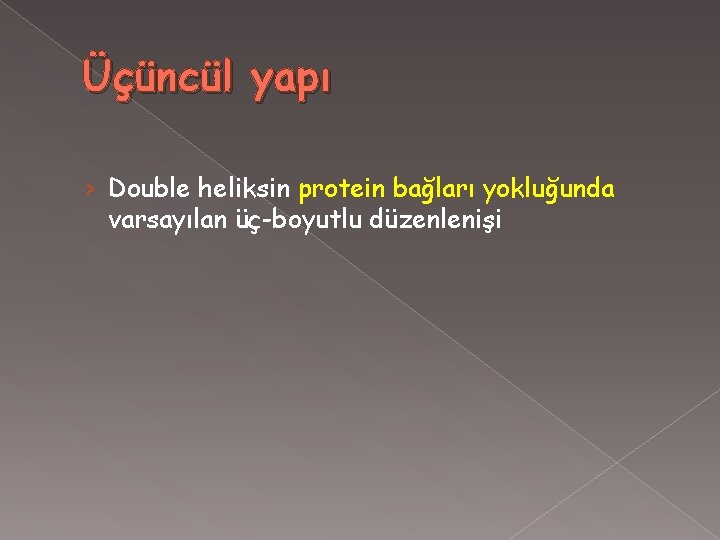 Üçüncül yapı

› Double heliksin protein bağları yokluğunda varsayılan üç-boyutlu düzenlenişi